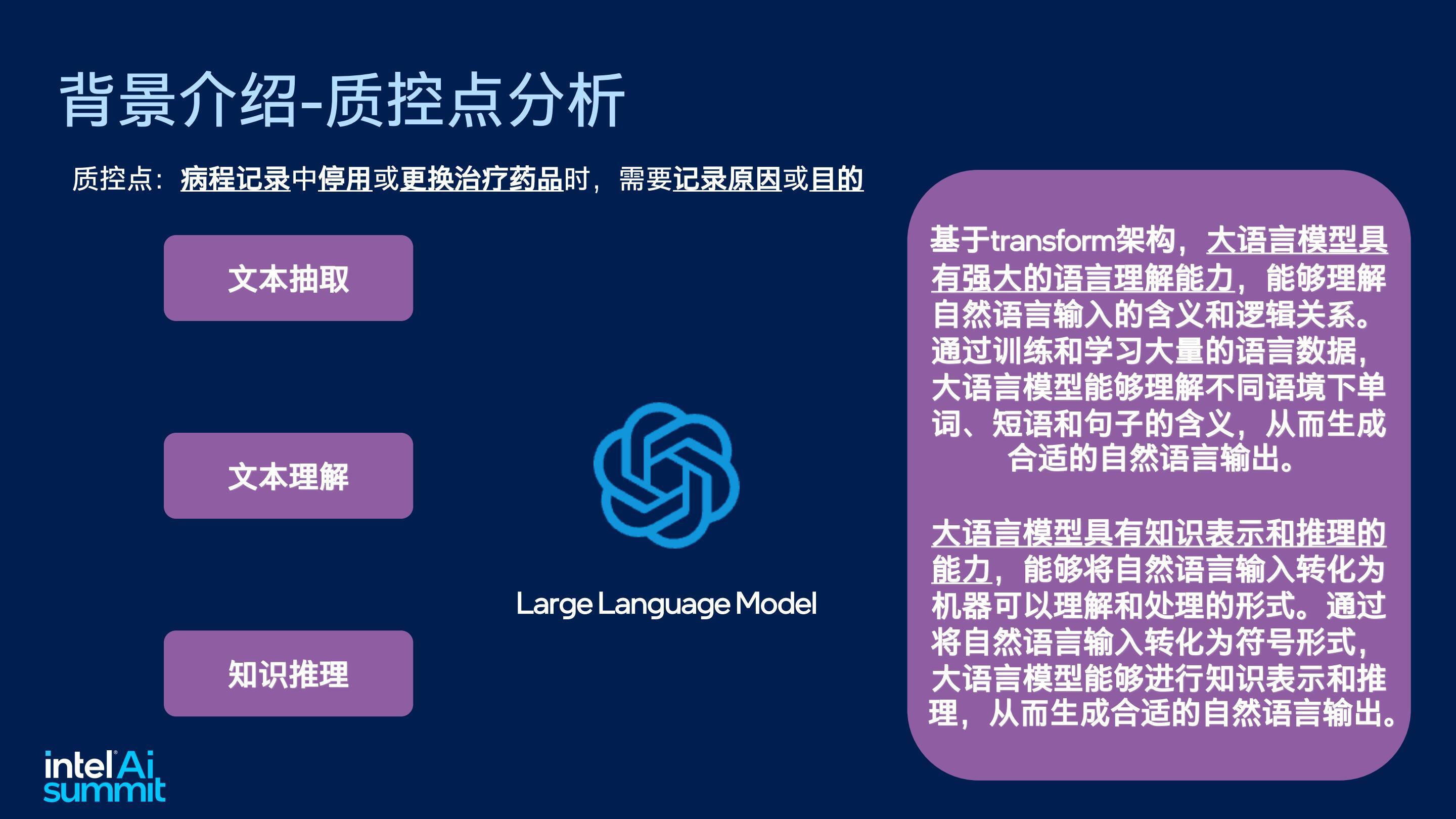 背景介绍-质控点分析

质控点：病程记录中停用或更换治疗药品时，需要记录原因或目的

文本抽取

文本理解

知识推理

Large Language Model

基于transform架构，大语言模型具有强大的语言理解能力，能够理解自然语言输入的含义和逻辑关系。通过训练和学习大量的语言数据，大语言模型能够理解不同语境下单词、短语和句子的含义，从而生成合适的自然语言输出。

大语言模型具有知识表示和推理的能力，能够将自然语言输入转化为机器可以理解和处理的形式。通过将自然语言输入转化为符号形式，大语言模型能够进行知识表示和推理，从而生成合适的自然语言输出。

intel Ai summit